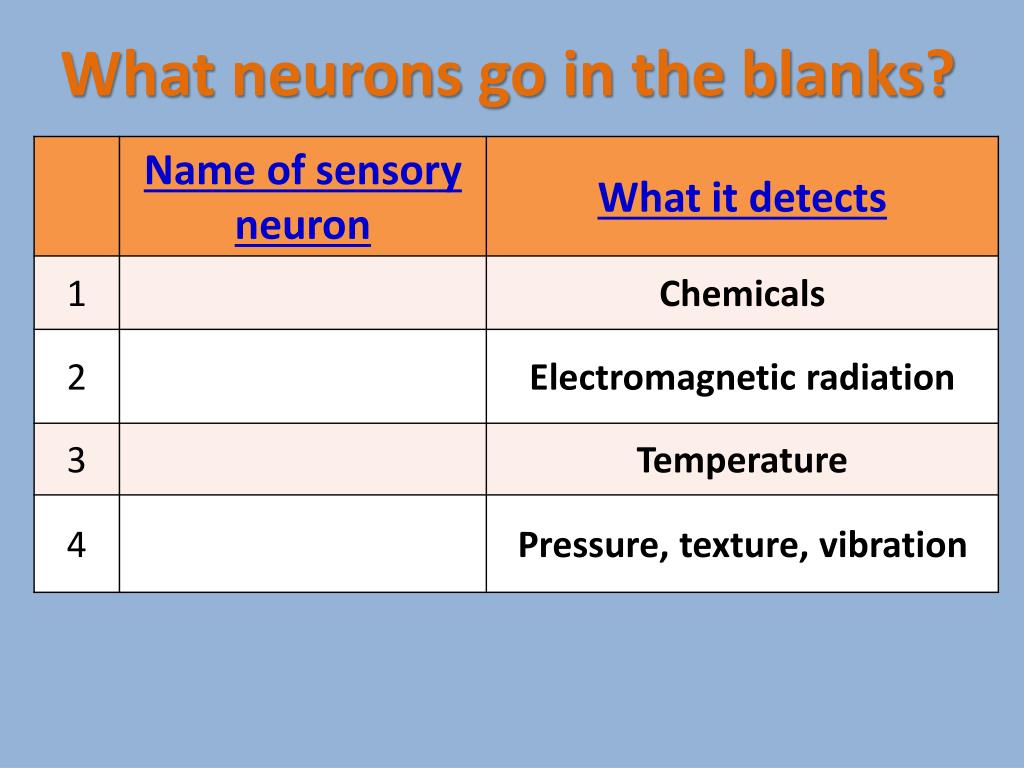 What neurons go in the blanks?

| | Name of sensory neuron | What it detects |
|---|---|---|
| 1 | | Chemicals |
| 2 | | Electromagnetic radiation |
| 3 | | Temperature |
| 4 | | Pressure, texture, vibration |